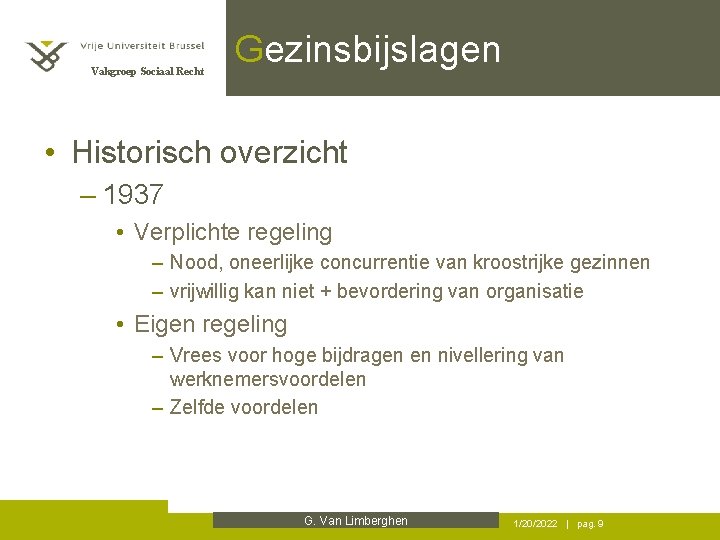 Vrije Universiteit Brussel
Vakgroep Sociaal Recht

Gezinsbijslagen

• Historisch overzicht
– 1937
• Verplichte regeling
– Nood, oneerlijke concurrentie van kroostrijke gezinnen
– vrijwillig kan niet + bevordering van organisatie
• Eigen regeling
– Vrees voor hoge bijdragen en nivellering van werknemersvoordelen
– Zelfde voordelen

G. Van Limberghen

1/20/2022 | pag. 9